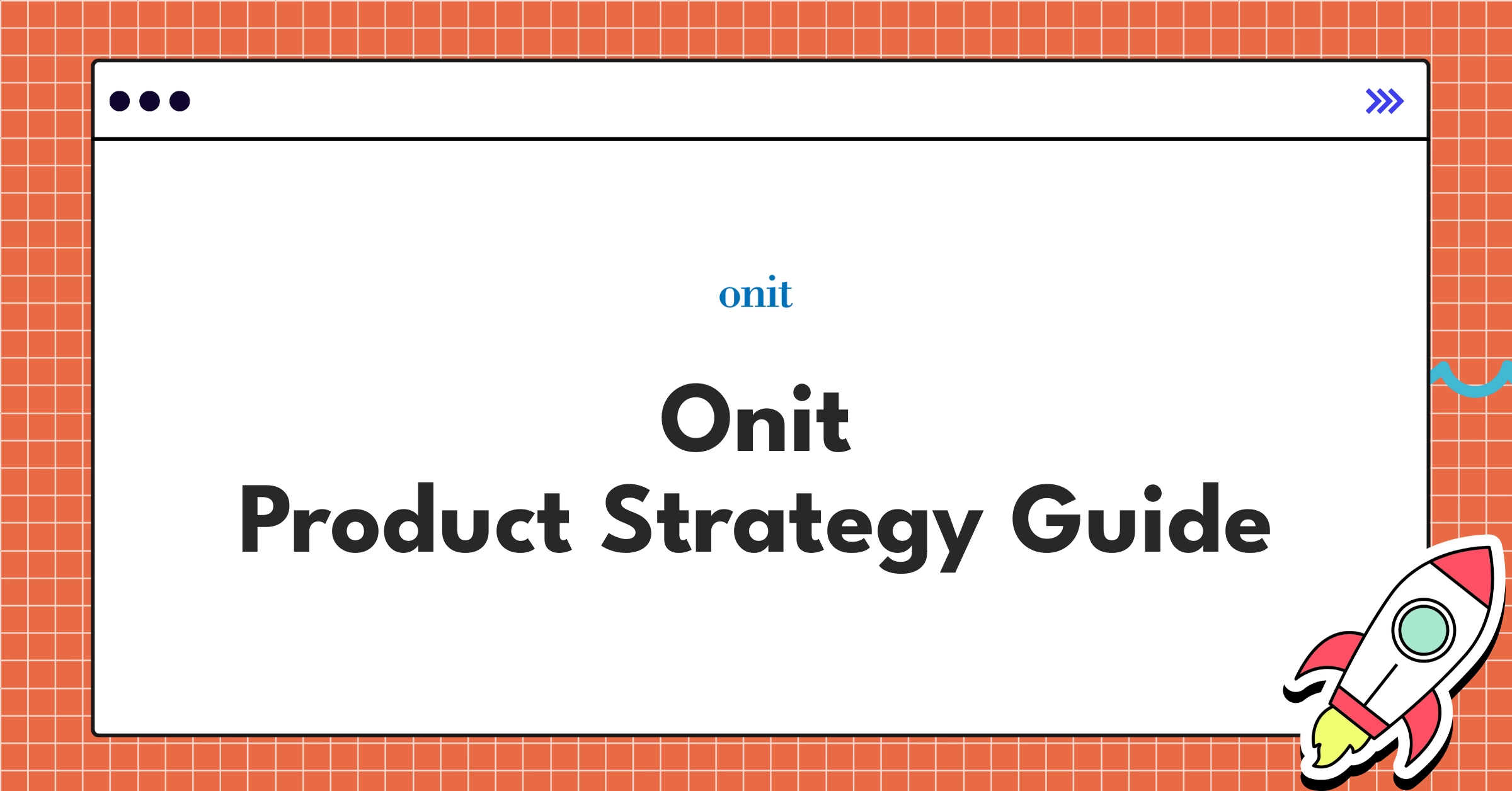 onit

Onit
Product Strategy Guide